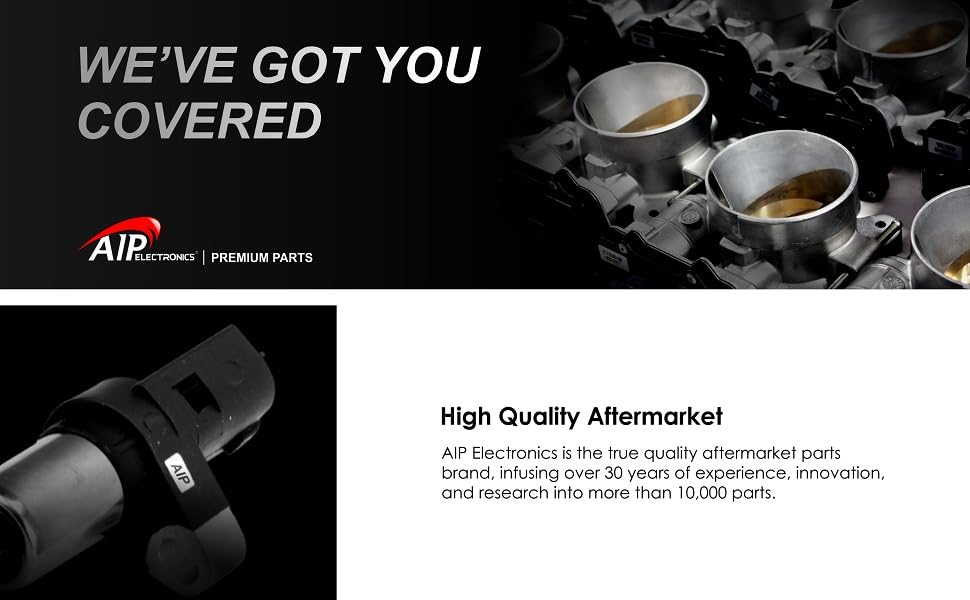 WE'VE GOT YOU COVERED

AIP ELECTRONICS | PREMIUM PARTS

AIP

High Quality Aftermarket

AIP Electronics is the true quality aftermarket parts brand, infusing over 30 years of experience, innovation, and research into more than 10,000 parts.